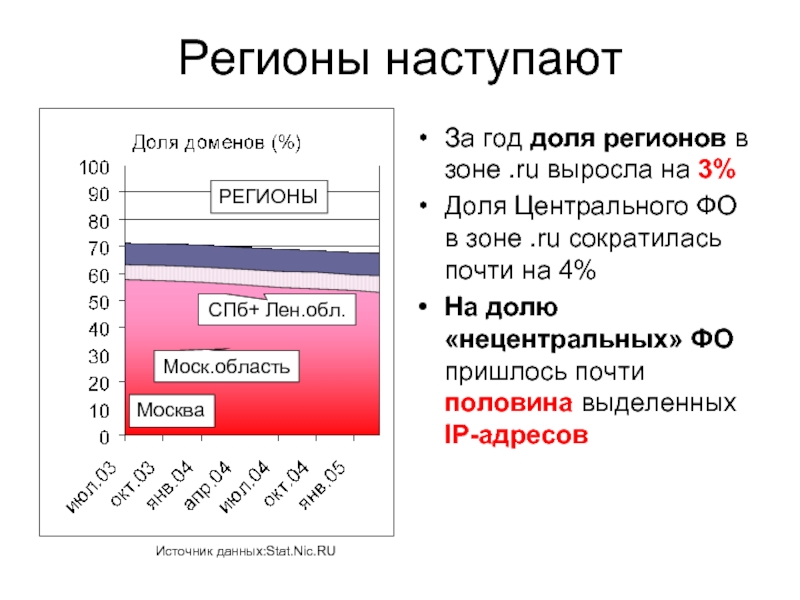 Регионы наступают

Доля доменов (%)

100
90
80
70
60
50
40
30
20
10
0

РЕГИОНЫ

СПб+ Лен.обл.

Моск.область

Москва

июл.03
окт.03
янв.04
апр.04
июл.04
окт.04
янв.05

Источник данных:Stat.Nic.RU

• За год доля регионов в зоне .ru выросла на 3%
• Доля Центрального ФО в зоне .ru сократилась почти на 4%
• На долю «нецентральных» ФО пришлось почти половина выделенных IP-адресов